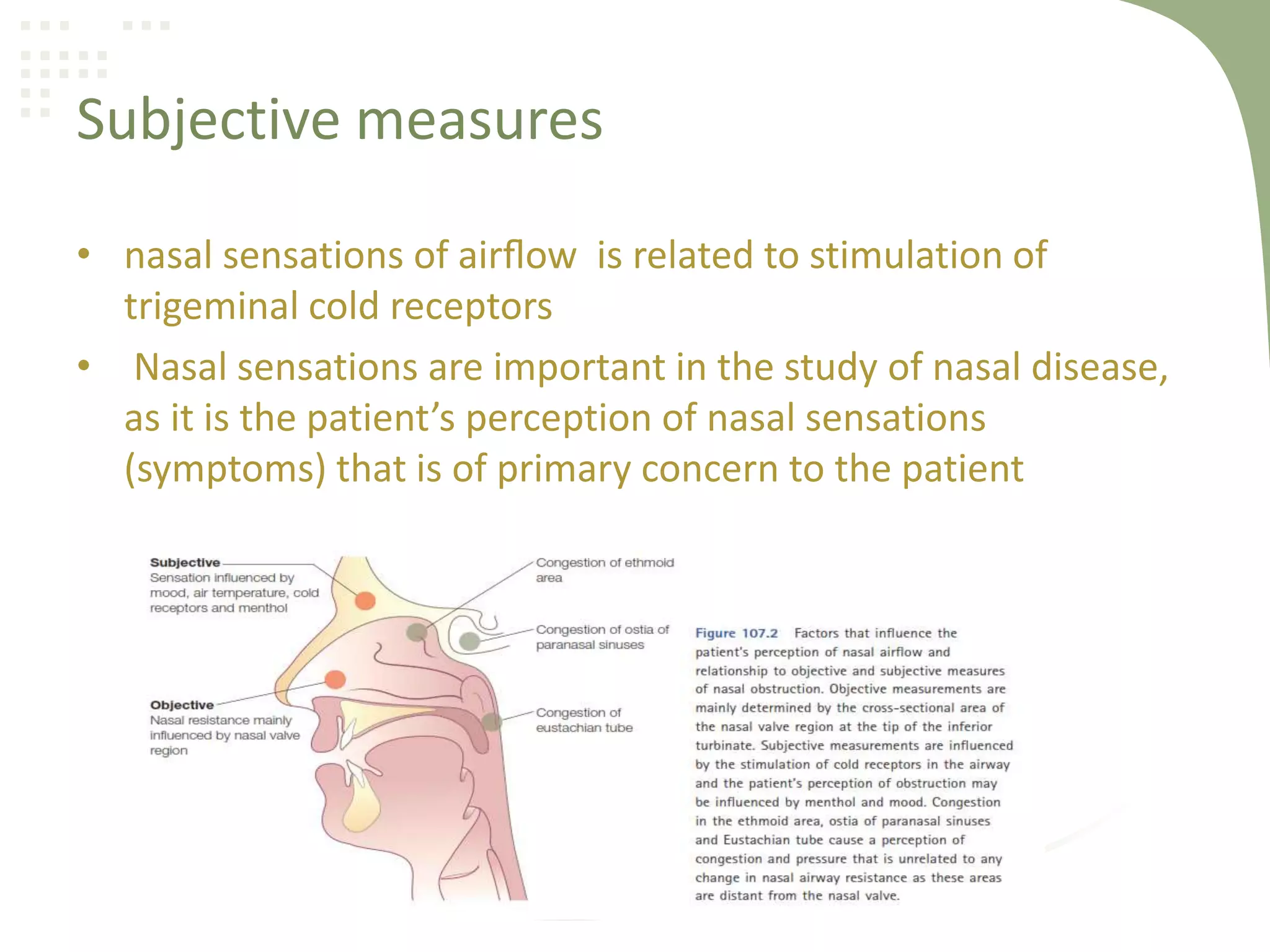 Subjective measures

• nasal sensations of airflow is related to stimulation of trigeminal cold receptors
• Nasal sensations are important in the study of nasal disease, as it is the patient's perception of nasal sensations (symptoms) that is of primary concern to the patient

Subjective
Sensation influenced by mood, air temperature, cold receptors and menthol

Objective
Nasal resistance mainly influenced by nasal valve region

Congestion of ethmoid area

Congestion of ostia of paranasal sinuses

Congestion of eustachian tube

Figure 107.2 Factors that influence the patient's perception of nasal airflow and relationship to objective and subjective measures of nasal obstruction. Objective measurements are mainly determined by the cross-sectional area of the nasal valve region at the tip of the inferior turbinate. Subjective measurements are influenced by the stimulation of cold receptors in the airway and the patient's perception of obstruction may be influenced by menthol and mood. Congestion in the ethmoid area, ostia of paranasal sinuses and Eustachian tube cause a perception of congestion and pressure that is unrelated to any change in nasal airway resistance as these areas are distant from the nasal valve.